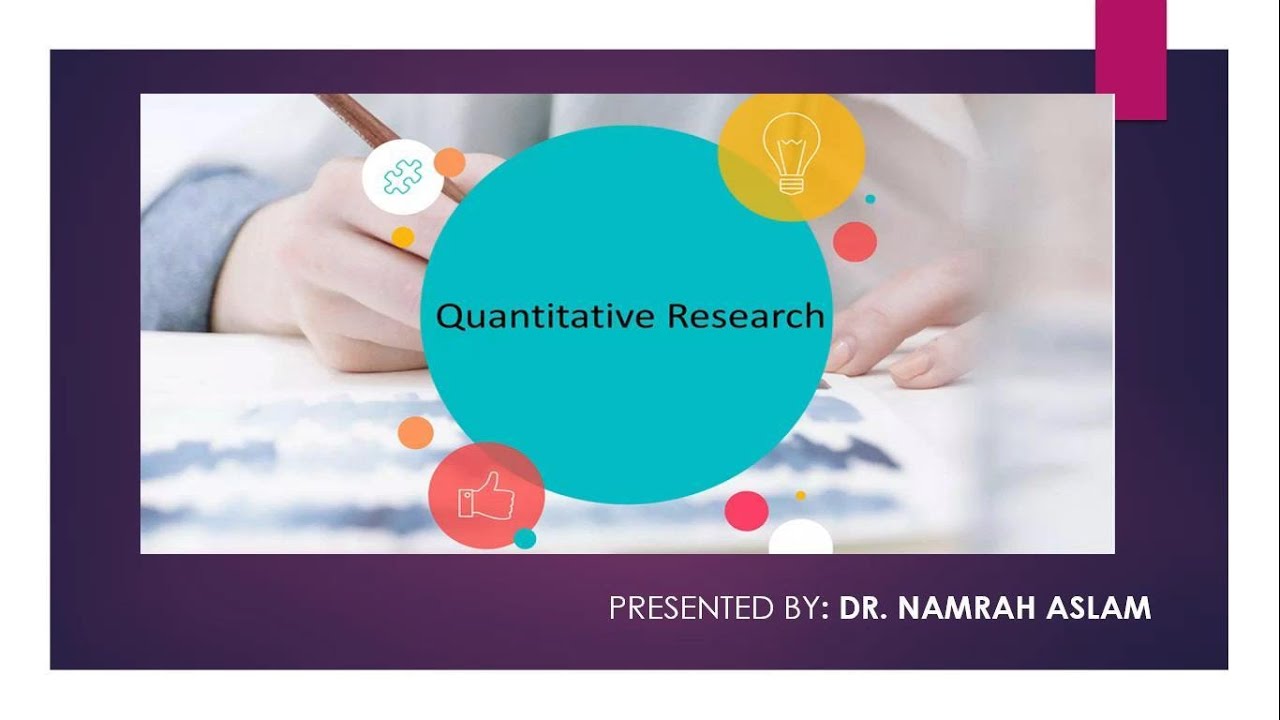 Quantitative Research

PRESENTED BY: DR. NAMRAH ASLAM